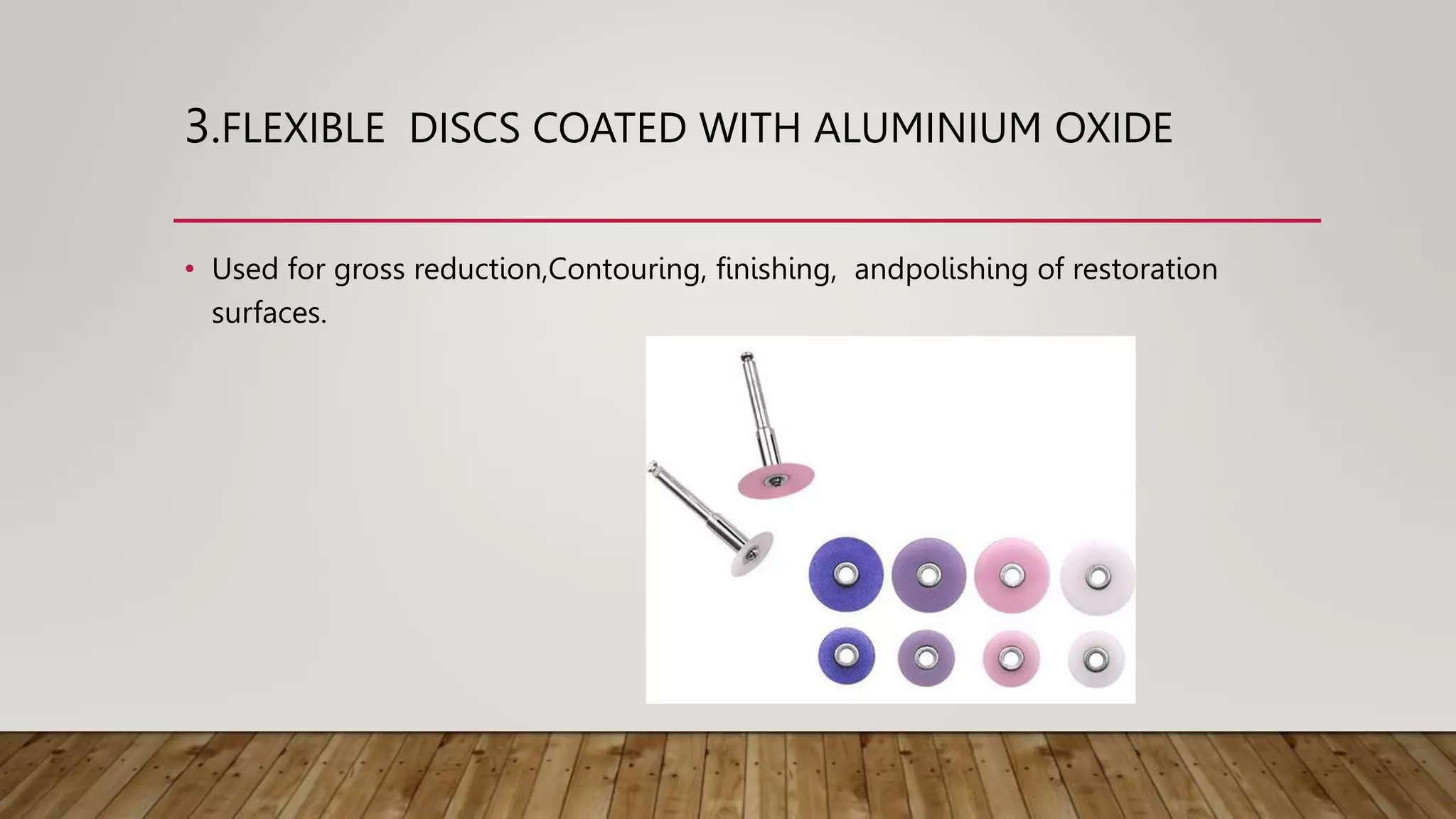 3.FLEXIBLE DISCS COATED WITH ALUMINIUM OXIDE

• Used for gross reduction,Contouring, finishing, andpolishing of restoration surfaces.